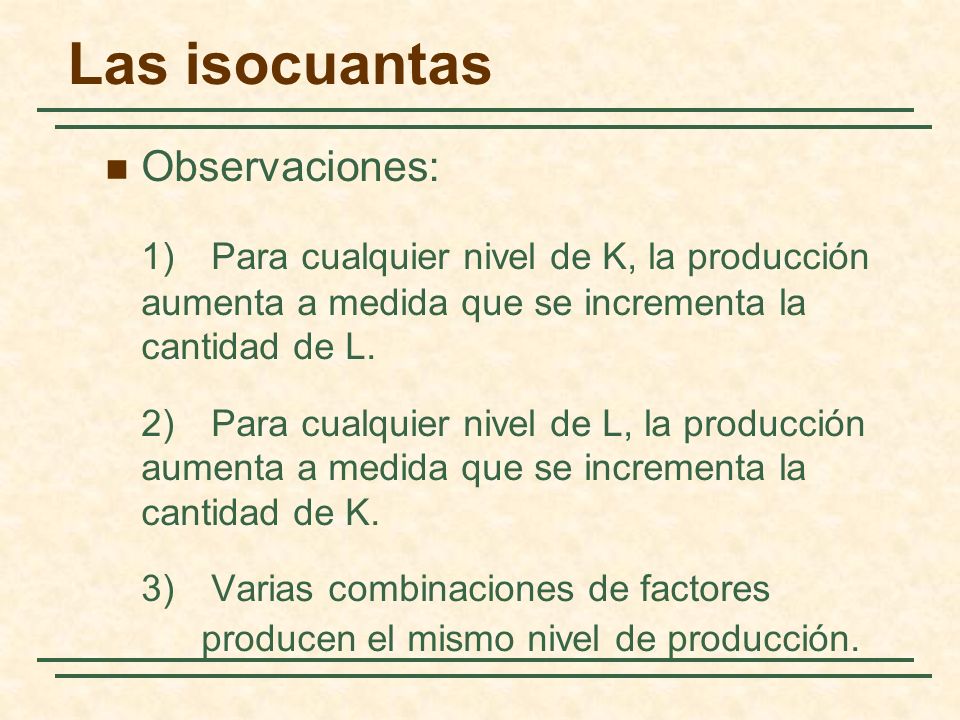 Las isocuantas

Observaciones:

1) Para cualquier nivel de K, la producción aumenta a medida que se incrementa la cantidad de L.

2) Para cualquier nivel de L, la producción aumenta a medida que se incrementa la cantidad de K.

3) Varias combinaciones de factores producen el mismo nivel de producción.